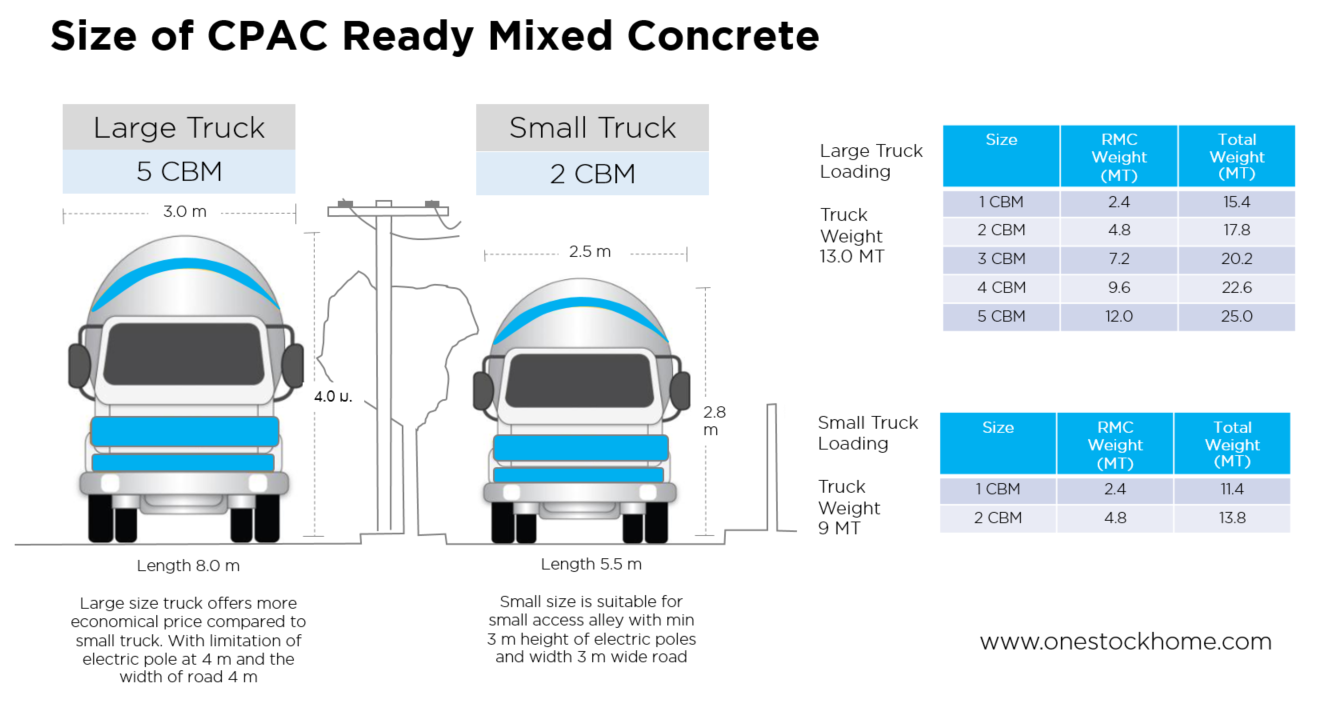 Size of CPAC Ready Mixed Concrete

Large Truck
5 CBM

3.0 m

4.0 ม.

Length 8.0 m

Large size truck offers more economical price compared to small truck. With limitation of electric pole at 4 m and the width of road 4 m

Small Truck
2 CBM

2.5 m

2.8 m

Length 5.5 m

Small size is suitable for small access alley with min 3 m height of electric poles and width 3 m wide road

Large Truck Loading

Truck Weight 13.0 MT

| Size | RMC Weight (MT) | Total Weight (MT) |
|---|---|---|
| 1 CBM | 2.4 | 15.4 |
| 2 CBM | 4.8 | 17.8 |
| 3 CBM | 7.2 | 20.2 |
| 4 CBM | 9.6 | 22.6 |
| 5 CBM | 12.0 | 25.0 |

Small Truck Loading

Truck Weight 9 MT

| Size | RMC Weight (MT) | Total Weight (MT) |
|---|---|---|
| 1 CBM | 2.4 | 11.4 |
| 2 CBM | 4.8 | 13.8 |

www.onestockhome.com